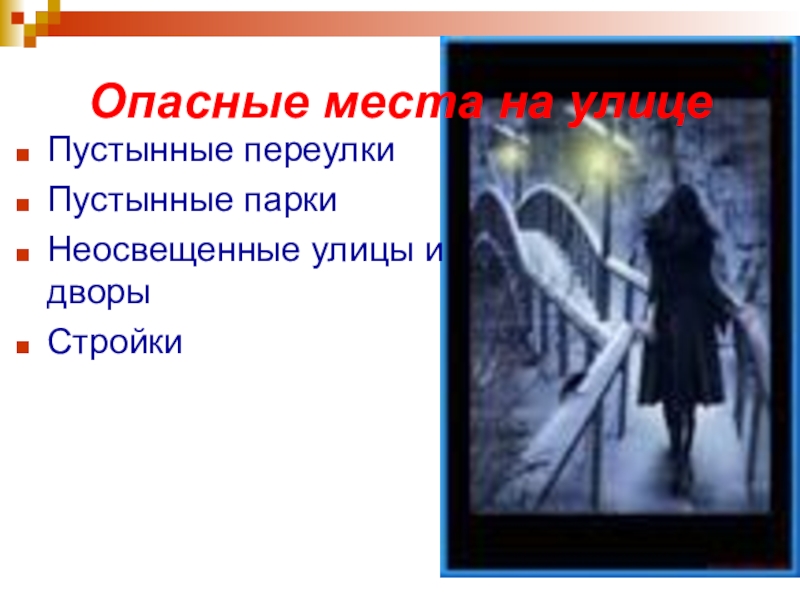 Опасные места на улице

Пустынные переулки

Пустынные парки

Неосвещенные улицы и дворы

Стройки